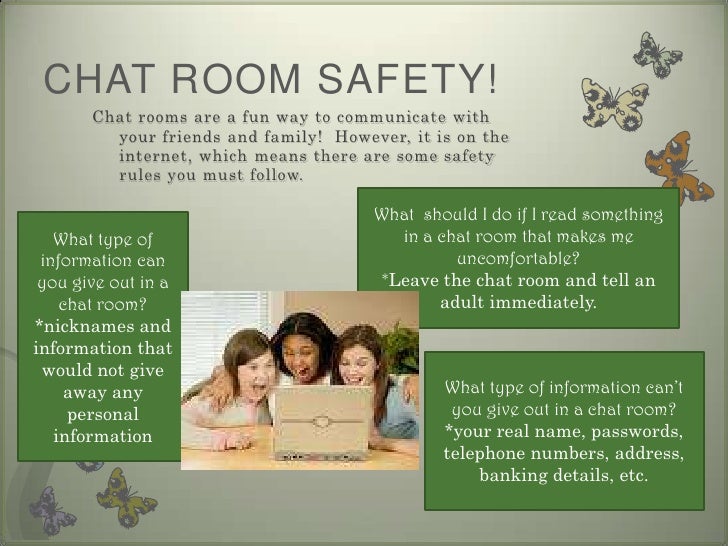 CHAT ROOM SAFETY!

Chat rooms are a fun way to communicate with your friends and family! However, it is on the internet, which means there are some safety rules you must follow.

What type of information can you give out in a chat room?
*nicknames and information that would not give away any personal information

What should I do if I read something in a chat room that makes me uncomfortable?
*Leave the chat room and tell an adult immediately.

What type of information can't you give out in a chat room?
*your real name, passwords, telephone numbers, address, banking details, etc.